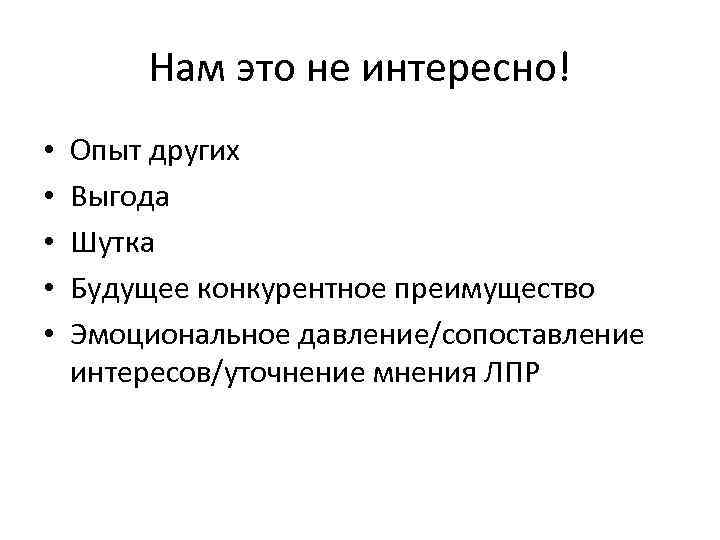 Нам это не интересно!

• Опыт других
• Выгода
• Шутка
• Будущее конкурентное преимущество
• Эмоциональное давление/сопоставление интересов/уточнение мнения ЛПР